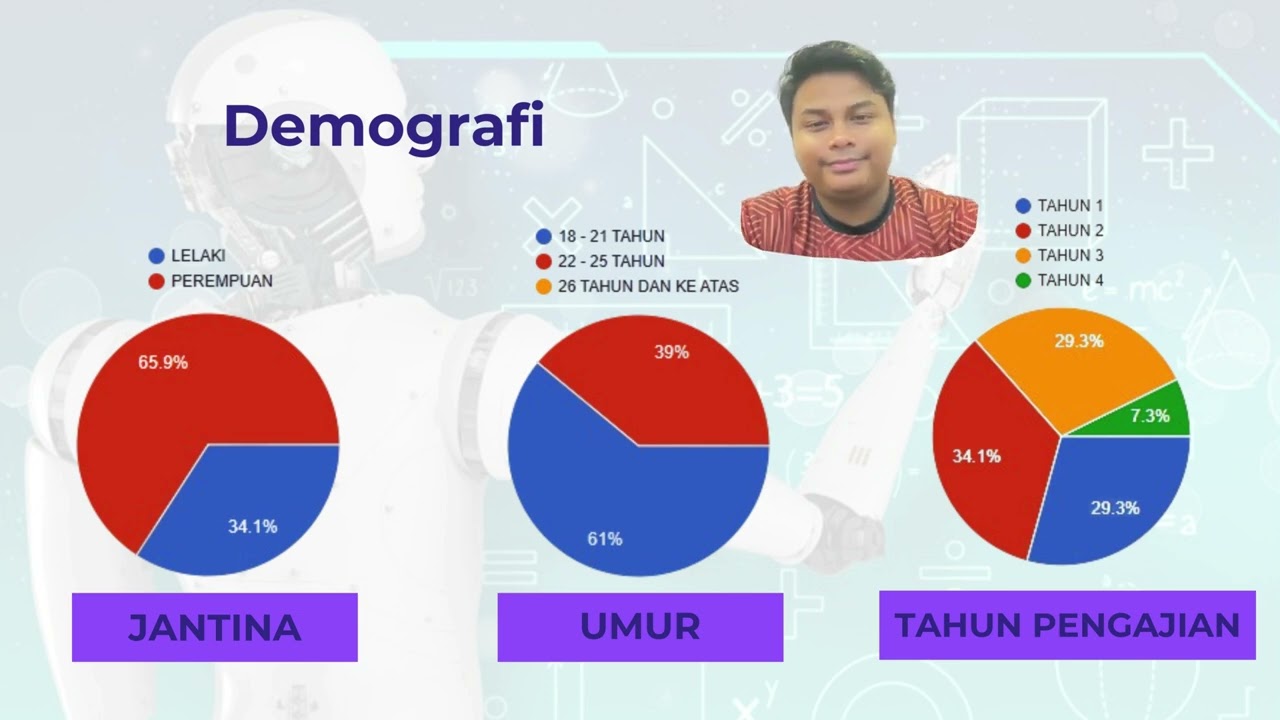 Demografi

LELAKI
PEREMPUAN

65.9%
34.1%

JANTINA

18 - 21 TAHUN
22 - 25 TAHUN
26 TAHUN DAN KE ATAS

39%
61%

UMUR

TAHUN 1
TAHUN 2
TAHUN 3
TAHUN 4

29.3%
7.3%
34.1%
29.3%

TAHUN PENGAJIAN